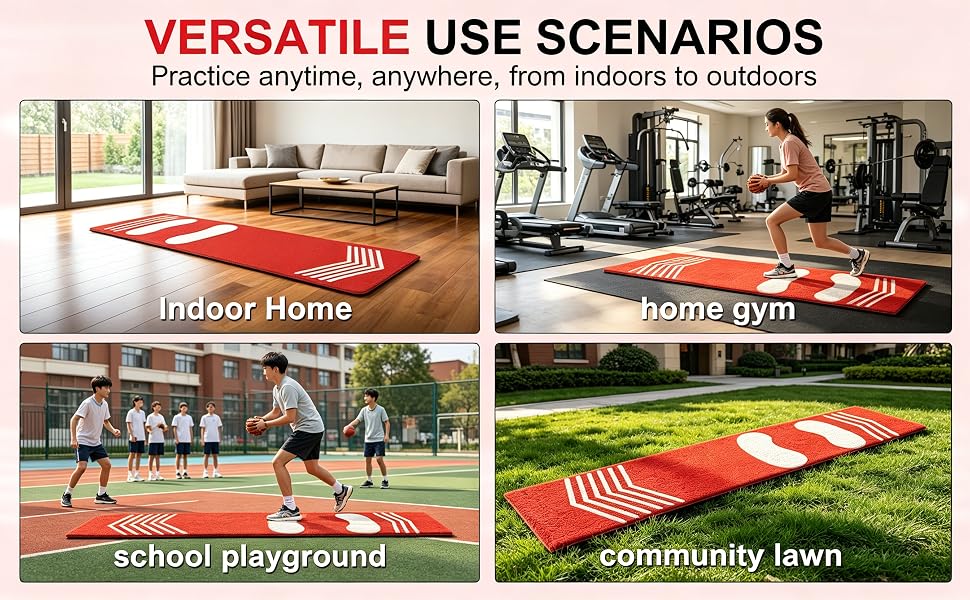 VERSATILE USE SCENARIOS
Practice anytime, anywhere, from indoors to outdoors

Indoor Home

home gym

school playground

community lawn